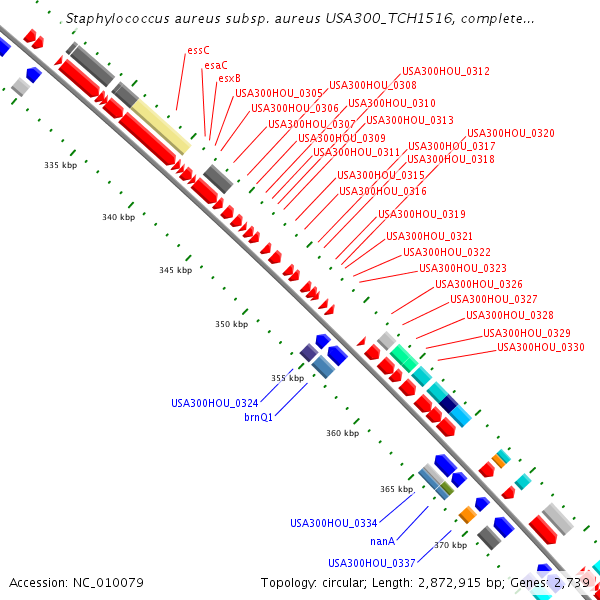 Staphylococcus aureus subsp. aureus USA300_TCH1516, complete...

essC
esaC
esxB
USA300HOU_0305
USA300HOU_0306
USA300HOU_0307
USA300HOU_0308
USA300HOU_0309
USA300HOU_0310
USA300HOU_0311
USA300HOU_0312
USA300HOU_0313
USA300HOU_0315
USA300HOU_0316
USA300HOU_0317
USA300HOU_0318
USA300HOU_0319
USA300HOU_0320
USA300HOU_0321
USA300HOU_0322
USA300HOU_0323
USA300HOU_0326
USA300HOU_0327
USA300HOU_0328
USA300HOU_0329
USA300HOU_0330

335 kbp
340 kbp
345 kbp
350 kbp
355 kbp
360 kbp
365 kbp
370 kbp

USA300HOU_0324
brnQ1
USA300HOU_0334
nanA
USA300HOU_0337

Accession: NC_010079
Topology: circular; Length: 2,872,915 bp; Genes: 2,739